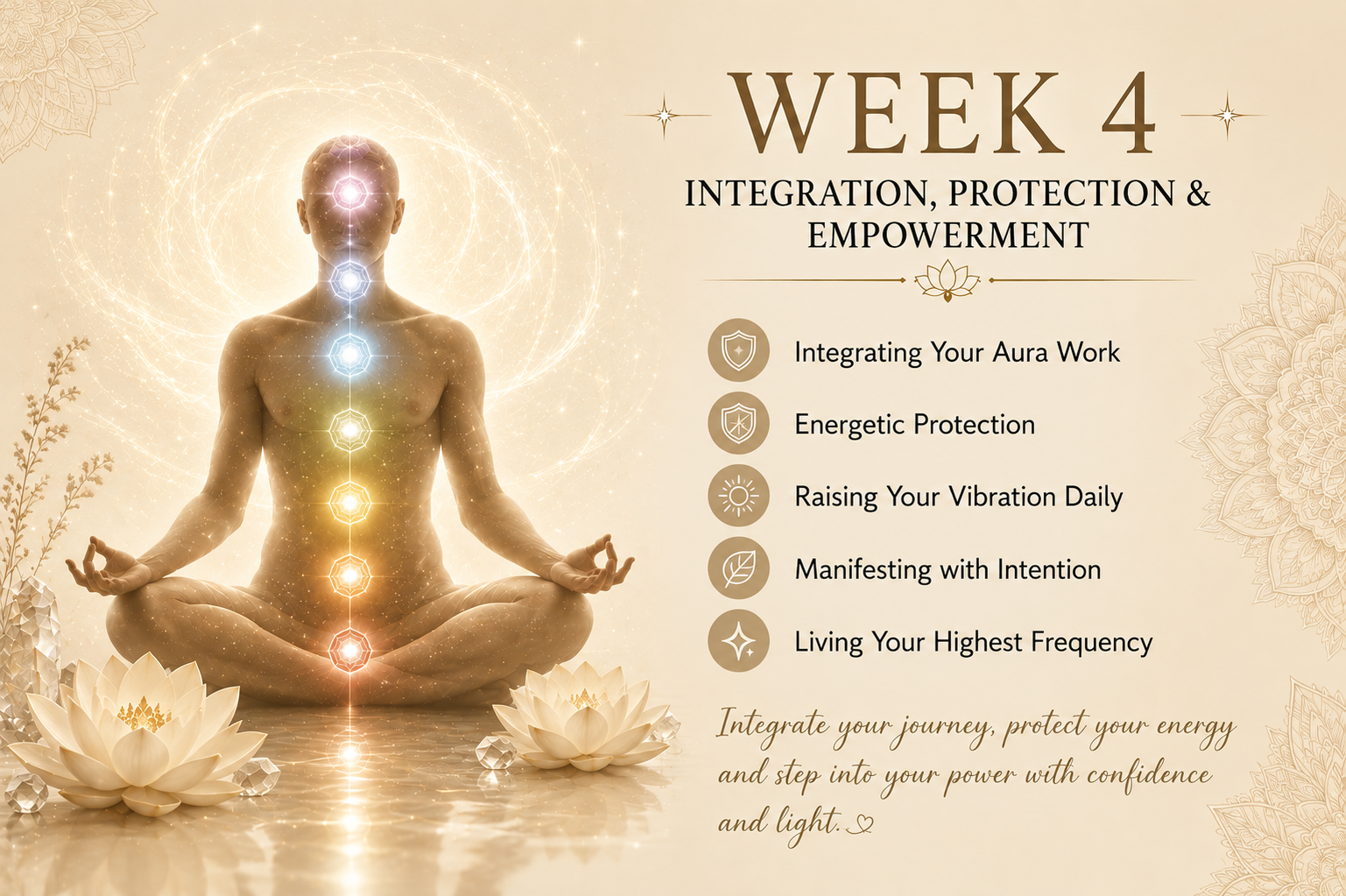 WEEK 4

INTEGRATION, PROTECTION & EMPOWERMENT

Integrating Your Aura Work

Energetic Protection

Raising Your Vibration Daily

Manifesting with Intention

Living Your Highest Frequency

Integrate your journey, protect your energy and step into your power with confidence and light.